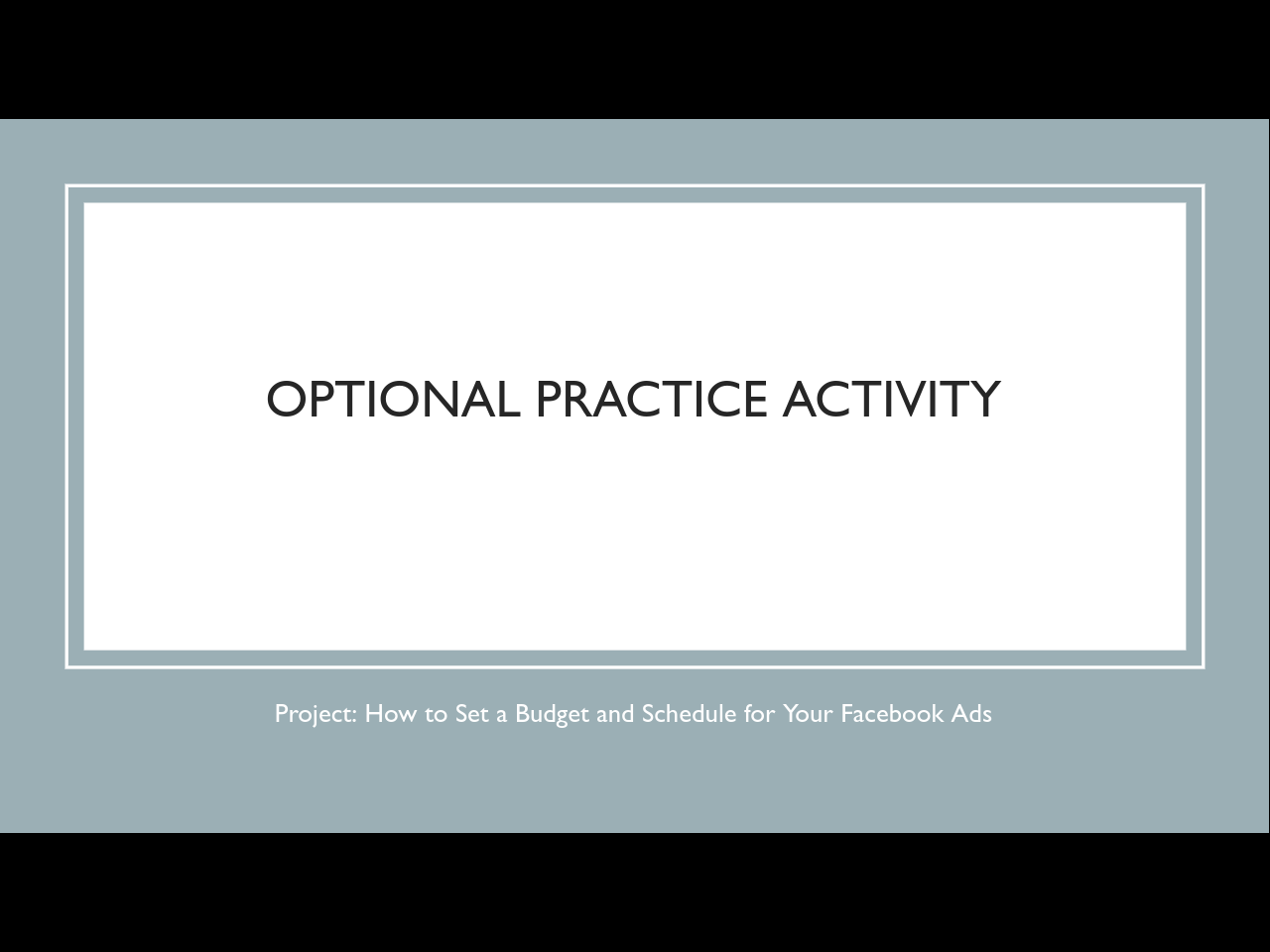 OPTIONAL PRACTICE ACTIVITY

Project: How to Set a Budget and Schedule for Your Facebook Ads